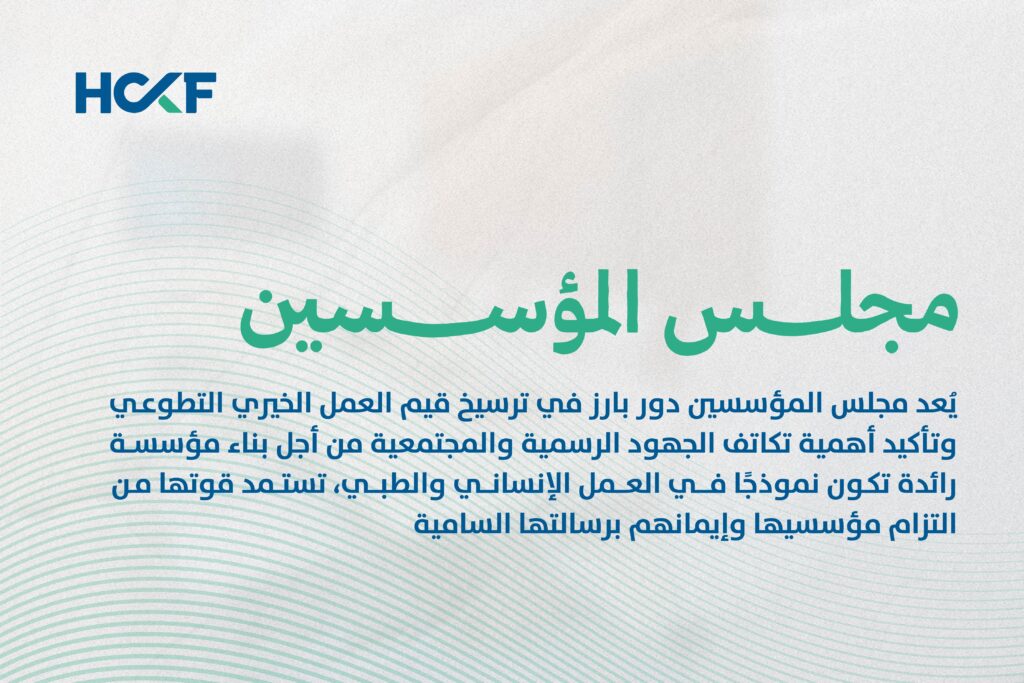 HCKF

مجلس المؤسسين

يُعد مجلس المؤسسين دور بارز في ترسيخ قيم العمل الخيري التطوعي وتأكيد أهمية تكاتف الجهود الرسمية والمجتمعية من أجل بناء مؤسسة رائدة تكون نموذجًا في العمل الإنساني والطبي، تستمد قوتها من التزام مؤسسيها وإيمانهم برسالتها السامية